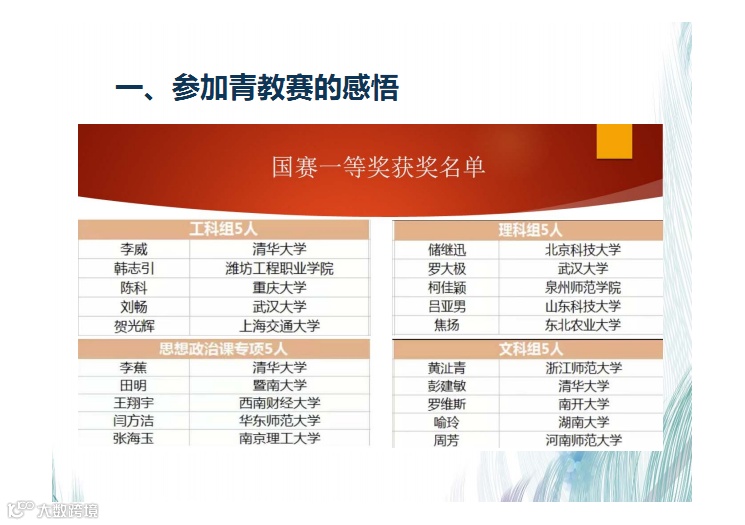 一、参加青教赛的感悟

国赛一等奖获奖名单

| 工科组5人 | |
|---|---|
| 李威 | 清华大学 |
| 韩志引 | 潍坊工程职业学院 |
| 陈科 | 重庆大学 |
| 刘畅 | 武汉大学 |
| 贺光辉 | 上海交通大学 |

| 思想政治课专项5人 | |
|---|---|
| 李蕉 | 清华大学 |
| 田明 | 暨南大学 |
| 王翔宇 | 西南财经大学 |
| 闫方洁 | 华东师范大学 |
| 张海玉 | 南京理工大学 |

| 理科组5人 | |
|---|---|
| 储继迅 | 北京科技大学 |
| 罗大极 | 武汉大学 |
| 柯佳颖 | 泉州师范学院 |
| 吕亚男 | 山东科技大学 |
| 焦扬 | 东北农业大学 |

| 文科组5人 | |
|---|---|
| 黄沚青 | 浙江师范大学 |
| 彭建敏 | 清华大学 |
| 罗维斯 | 南开大学 |
| 喻玲 | 湖南大学 |
| 周芳 | 河南师范大学 |

大数跨境